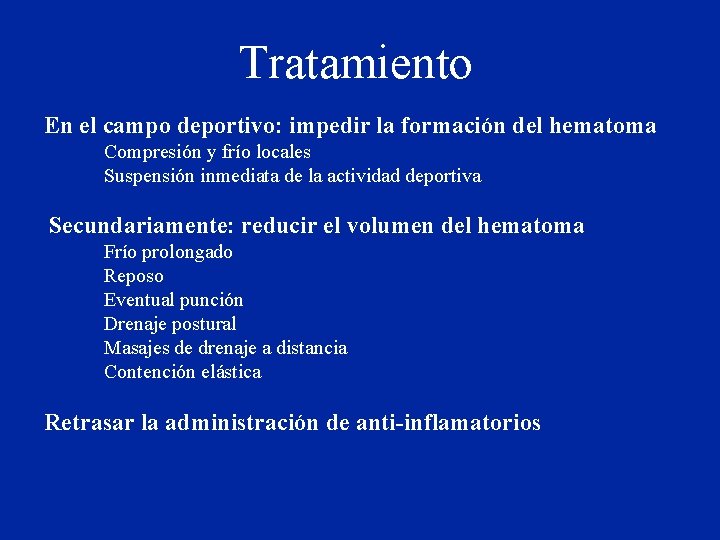 Tratamiento

En el campo deportivo: impedir la formación del hematoma
Compresión y frío locales
Suspensión inmediata de la actividad deportiva

Secundariamente: reducir el volumen del hematoma
Frío prolongado
Reposo
Eventual punción
Drenaje postural
Masajes de drenaje a distancia
Contención elástica

Retrasar la administración de anti-inflamatorios